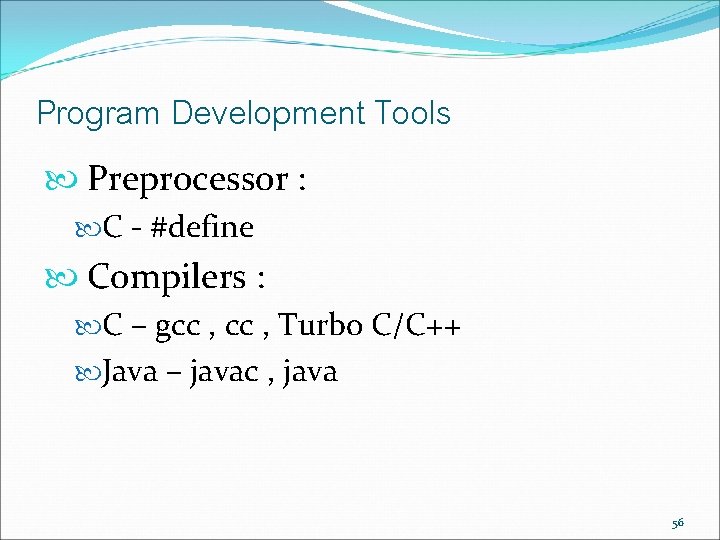 Program Development Tools

Preprocessor :

C - #define

Compilers :

C – gcc , cc , Turbo C/C++

Java – javac , java

56